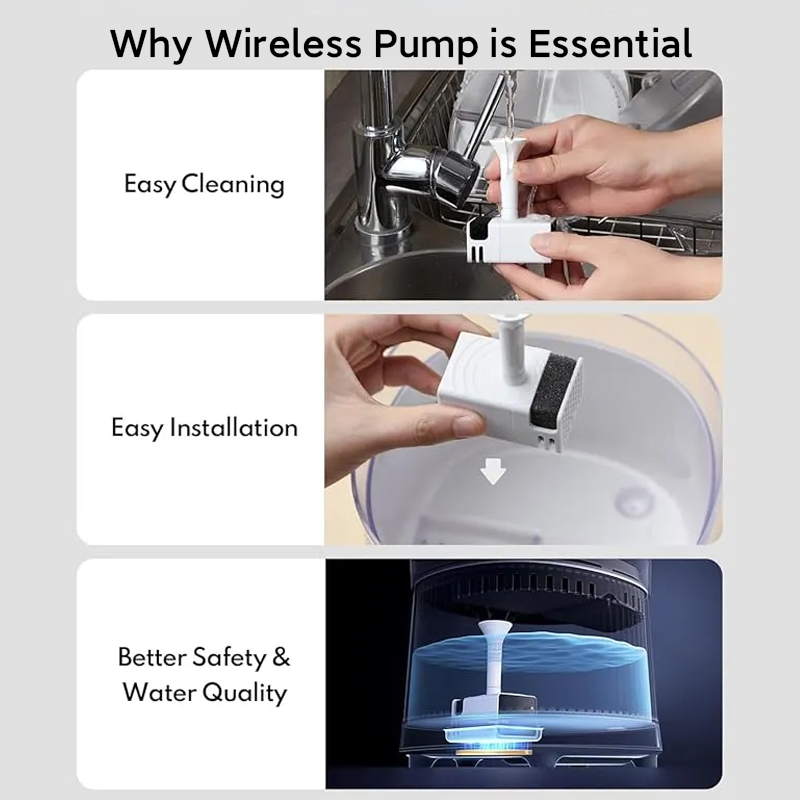 Why Wireless Pump is Essential

Easy Cleaning

Easy Installation

Better Safety & Water Quality